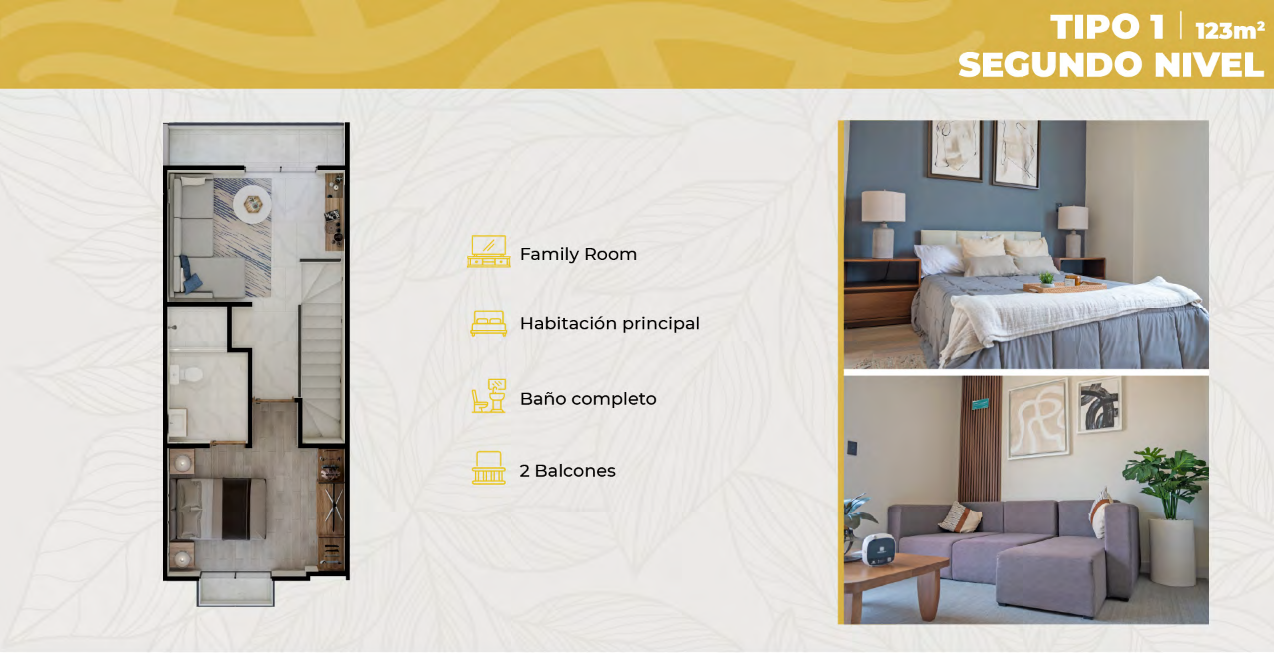 TIPO 1 | 123m²
SEGUNDO NIVEL

Family Room

Habitación principal

Baño completo

2 Balcones